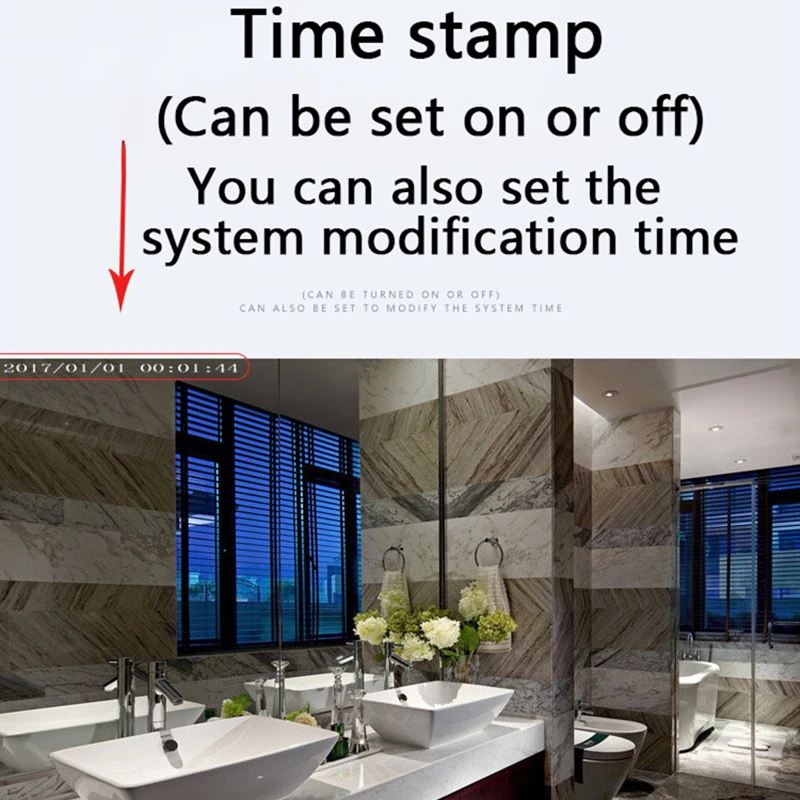 Time stamp
(Can be set on or off)
You can also set the system modification time

(CAN BE TURNED ON OR OFF)
CAN ALSO BE SET TO MODIFY THE SYSTEM TIME

2017/01/01 00:01:44